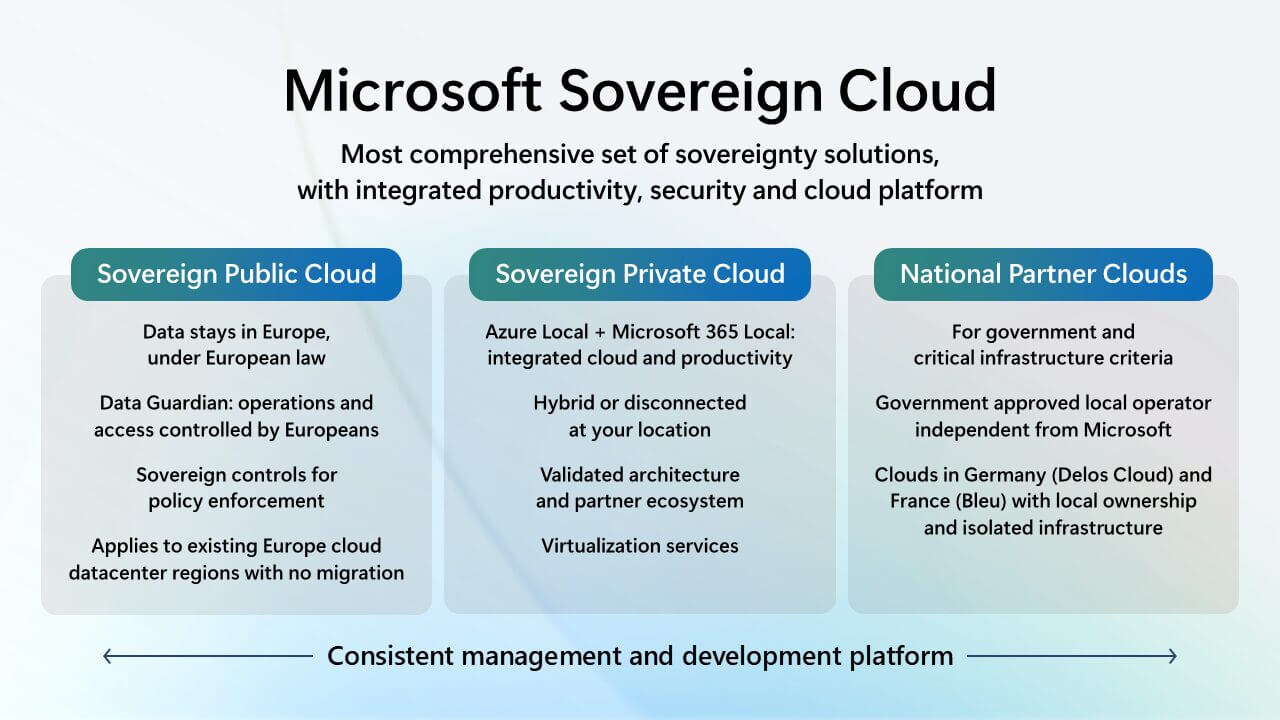 Microsoft Sovereign Cloud

Most comprehensive set of sovereignty solutions, with integrated productivity, security and cloud platform

Sovereign Public Cloud

Data stays in Europe, under European law

Data Guardian: operations and access controlled by Europeans

Sovereign controls for policy enforcement

Applies to existing Europe cloud datacenter regions with no migration

Sovereign Private Cloud

Azure Local + Microsoft 365 Local: integrated cloud and productivity

Hybrid or disconnected at your location

Validated architecture and partner ecosystem

Virtualization services

National Partner Clouds

For government and critical infrastructure criteria

Government approved local operator independent from Microsoft

Clouds in Germany (Delos Cloud) and France (Bleu) with local ownership and isolated infrastructure

Consistent management and development platform